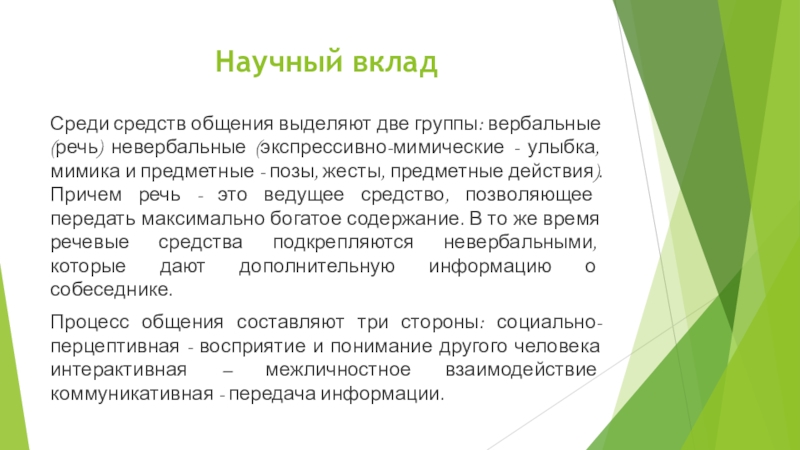 Научный вклад

Среди средств общения выделяют две группы: вербальные (речь) невербальные (экспрессивно-мимические - улыбка, мимика и предметные - позы, жесты, предметные действия). Причем речь - это ведущее средство, позволяющее передать максимально богатое содержание. В то же время речевые средства подкрепляются невербальными, которые дают дополнительную информацию о собеседнике.

Процесс общения составляют три стороны: социально-перцептивная - восприятие и понимание другого человека интерактивная – межличностное взаимодействие коммуникативная - передача информации.